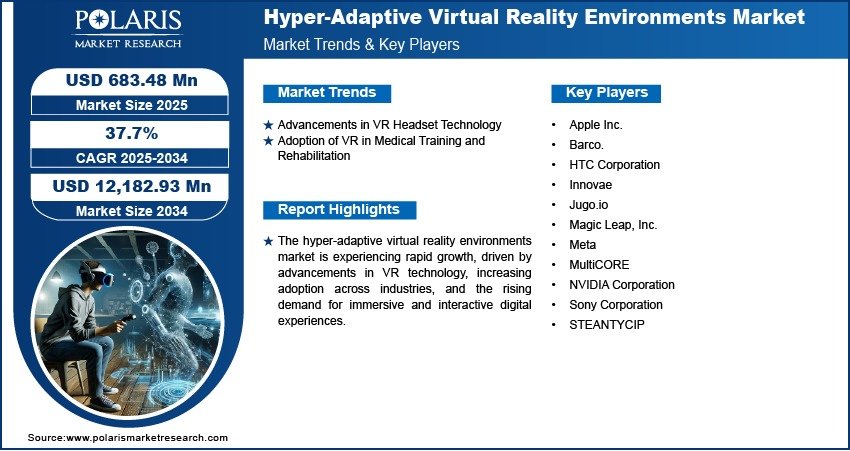 POLARIS
MARKET RESEARCH

Hyper-Adaptive Virtual Reality Environments Market
Market Trends & Key Players

USD 683.48 Mn
Market Size 2025

37.7%
CAGR 2025-2034

USD 12,182.93 Mn
Market Size 2034

Market Trends

★ Advancements in VR Headset Technology
★ Adoption of VR in Medical Training and Rehabilitation

Report Highlights

★ The hyper-adaptive virtual reality environments market is experiencing rapid growth, driven by advancements in VR technology, increasing adoption across industries, and the rising demand for immersive and interactive digital experiences.

Key Players

• Apple Inc.
• Barco.
• HTC Corporation
• Innovae
• Jugo.io
• Magic Leap, Inc.
• Meta
• MultiCORE
• NVIDIA Corporation
• Sony Corporation
• STEANTYCIP

Source:www.polarismarketresearch.com